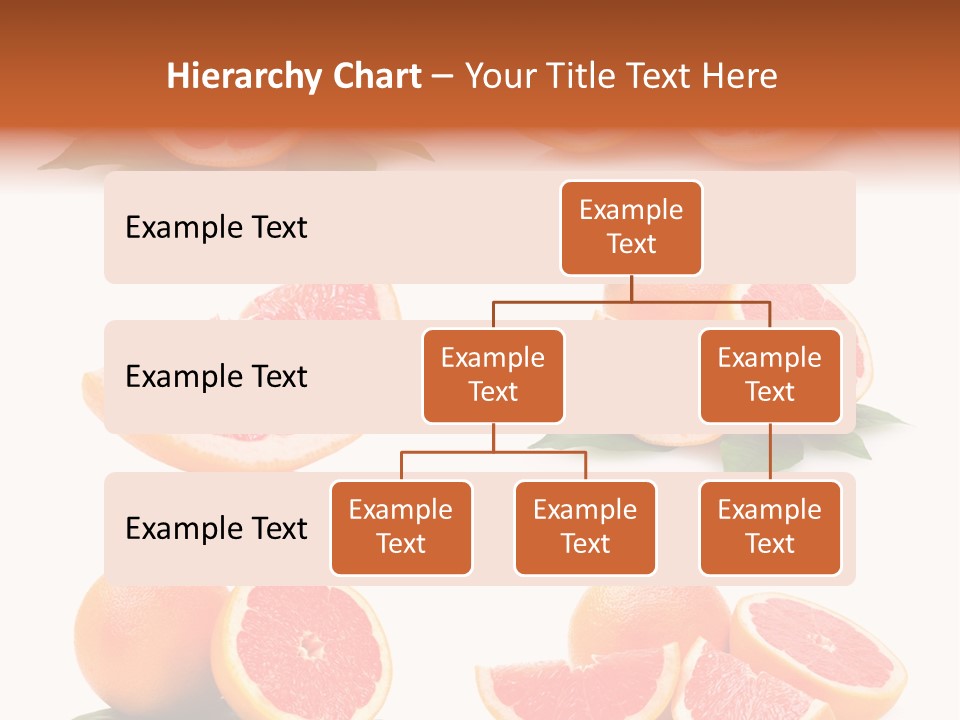 Hierarchy Chart – Your Title Text Here

Example Text

Example Text

Example Text

Example Text

Example Text

Example Text

Example Text

Example Text

Example Text